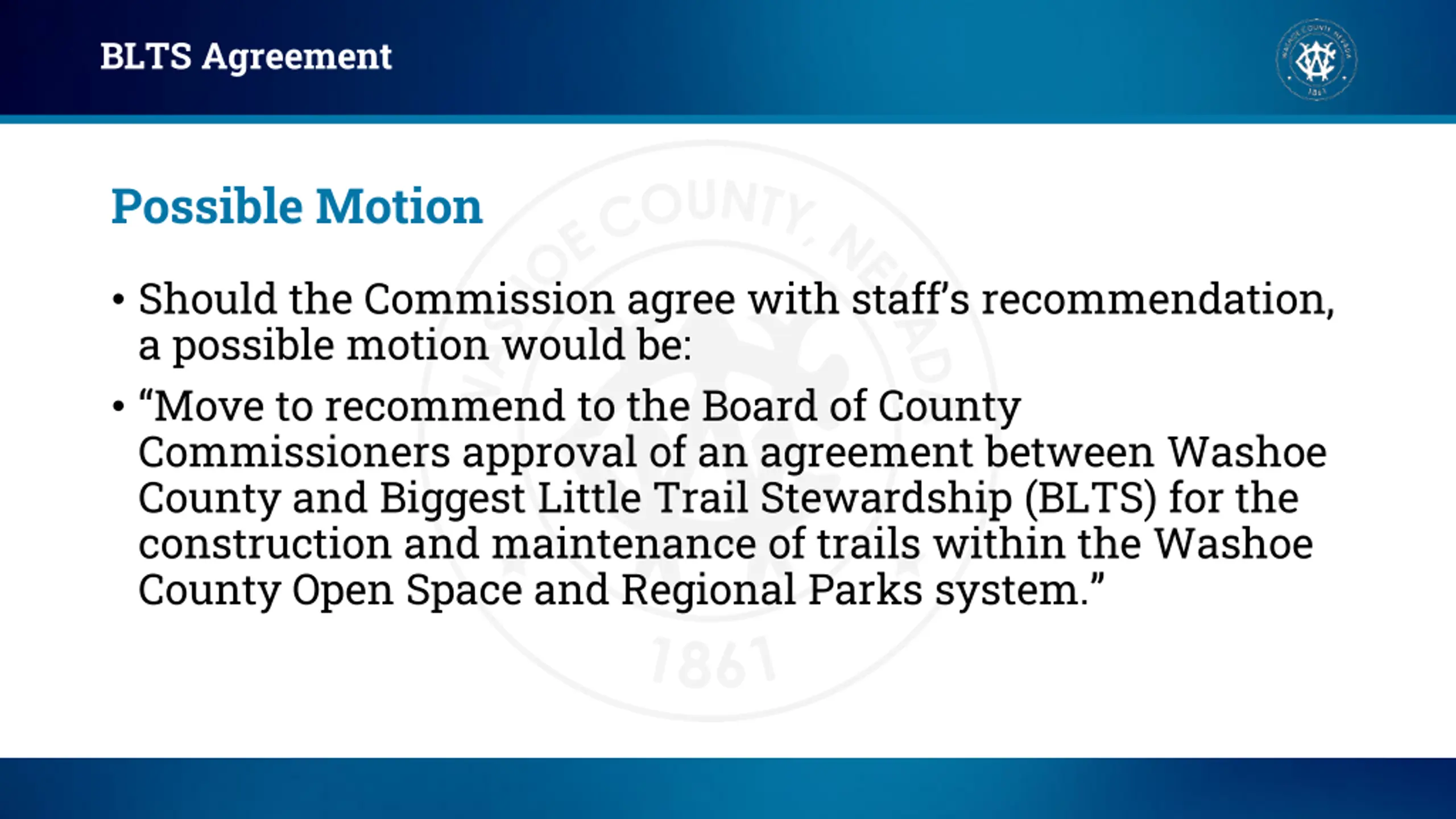 BLTS Agreement

WASHOE COUNTY, NEVADA 1861

Possible Motion

• Should the Commission agree with staff's recommendation, a possible motion would be:

• "Move to recommend to the Board of County Commissioners approval of an agreement between Washoe County and Biggest Little Trail Stewardship (BLTS) for the construction and maintenance of trails within the Washoe County Open Space and Regional Parks system."

WASHOE COUNTY, NEVADA 1861